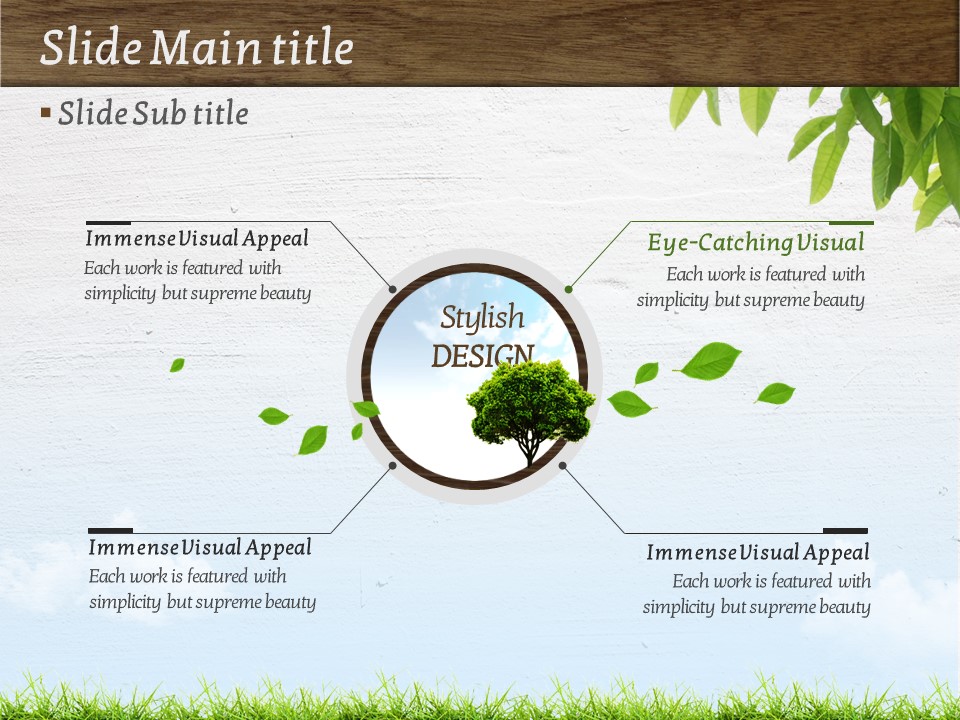 Slide Main title

Slide Sub title

Immense Visual Appeal
Each work is featured with simplicity but supreme beauty

Eye-Catching Visual
Each work is featured with simplicity but supreme beauty

Stylish
DESIGN

Immense Visual Appeal
Each work is featured with simplicity but supreme beauty

Immense Visual Appeal
Each work is featured with simplicity but supreme beauty